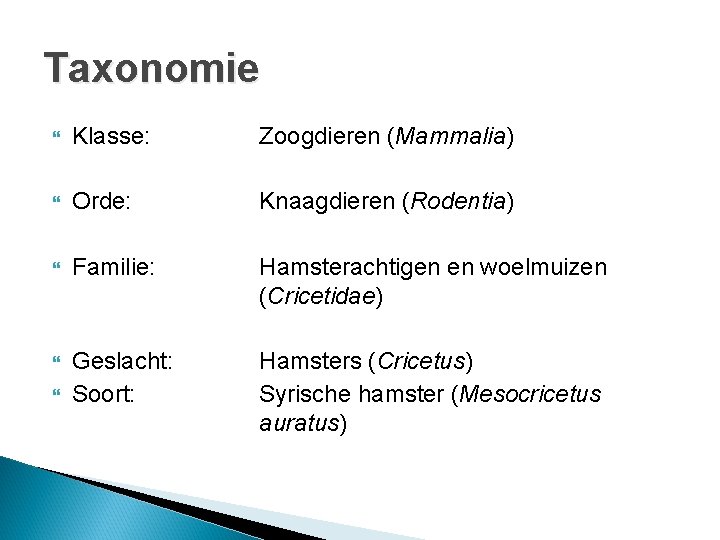 Taxonomie

Klasse: Zoogdieren (Mammalia)

Orde: Knaagdieren (Rodentia)

Familie: Hamsterachtigen en woelmuizen (Cricetidae)

Geslacht: Hamsters (Cricetus)
Soort: Syrische hamster (Mesocricetus auratus)